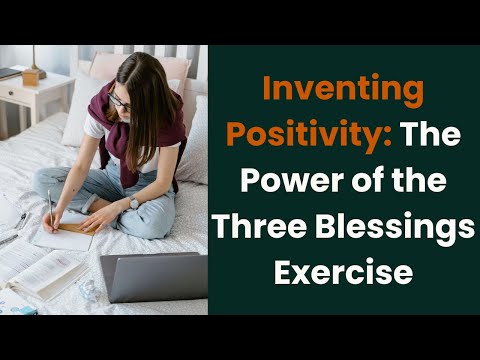 Inventing Positivity: The Power of the Three Blessings Exercise